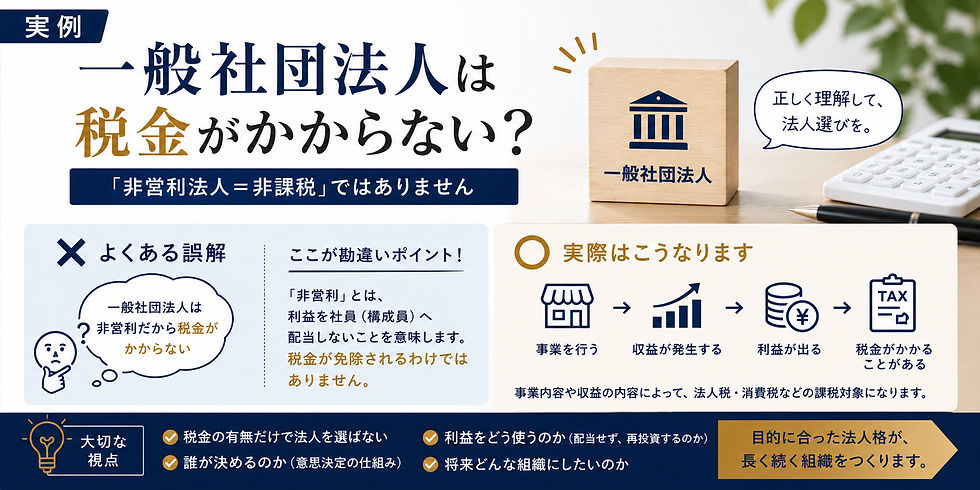 実例

一般社団法人は税金がかからない？

「非営利法人＝非課税」ではありません

一般社団法人

正しく理解して、法人選びを。

よくある誤解

一般社団法人は非営利だから税金がかからない

ここが勘違いポイント！

「非営利」とは、利益を社員（構成員）へ配当しないことを意味します。税金が免除されるわけではありません。

実際はこうなります

事業を行う → 収益が発生する → 利益が出る → 税金がかかることがある

TAX

事業内容や収益の内容によって、法人税・消費税などの課税対象になります。

大切な視点

税金の有無だけで法人を選ばない

誰が決めるのか（意思決定の仕組み）

利益をどう使うのか（配当せず、再投資するのか）

将来どんな組織にしたいのか

目的に合った法人格が、長く続く組織をつくります。